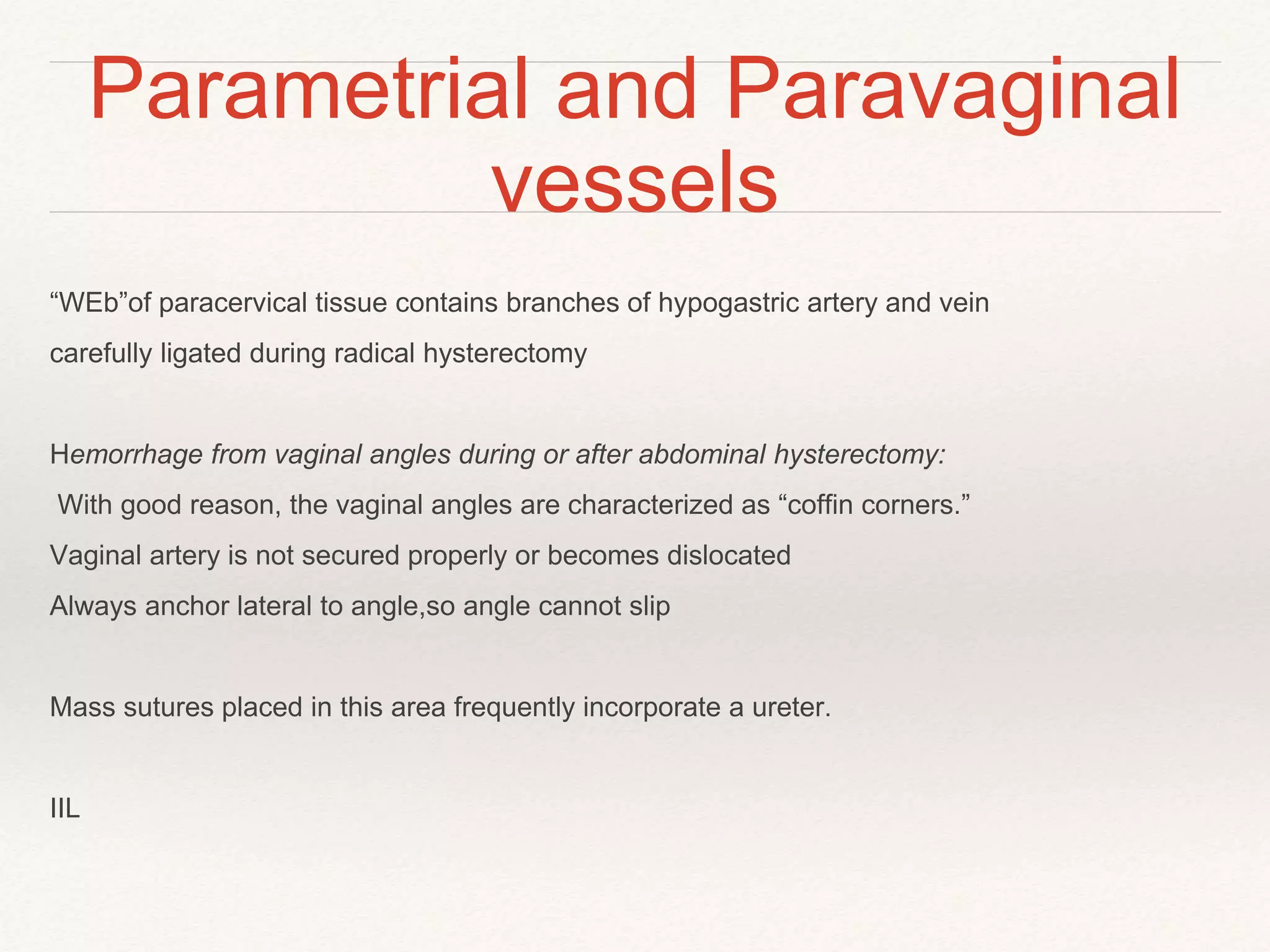 Parametrial and Paravaginal vessels

“WEb”of paracervical tissue contains branches of hypogastric artery and vein

carefully ligated during radical hysterectomy

Hemorrhage from vaginal angles during or after abdominal hysterectomy:

With good reason, the vaginal angles are characterized as “coffin corners.”

Vaginal artery is not secured properly or becomes dislocated

Always anchor lateral to angle,so angle cannot slip

Mass sutures placed in this area frequently incorporate a ureter.

IIL